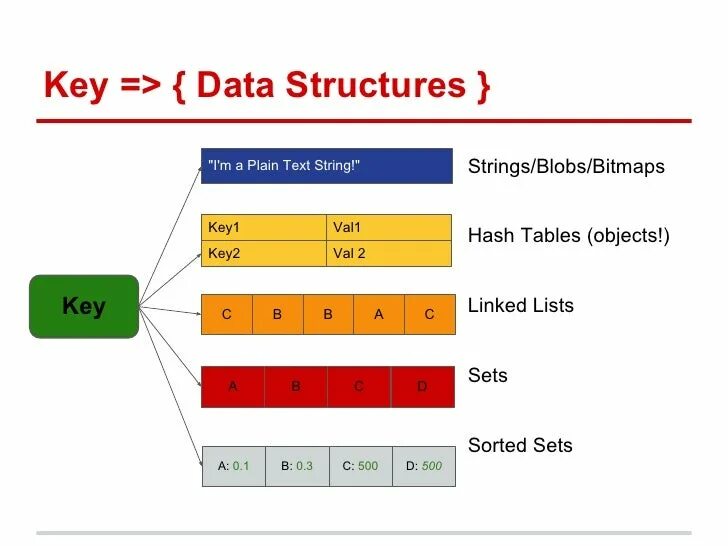 Key => { Data Structures }

Key

"I'm a Plain Text String!"

Strings/Blobs/Bitmaps

| Key1 | Val1 |
|---|---|
| Key2 | Val 2 |

Hash Tables (objects!)

| C | B | B | A | C |
|---|---|---|---|---|

Linked Lists

| A | B | C | D |
|---|---|---|---|

Sets

| A: 0.1 | B: 0.3 | C: 500 | D: 500 |
|---|---|---|---|

Sorted Sets